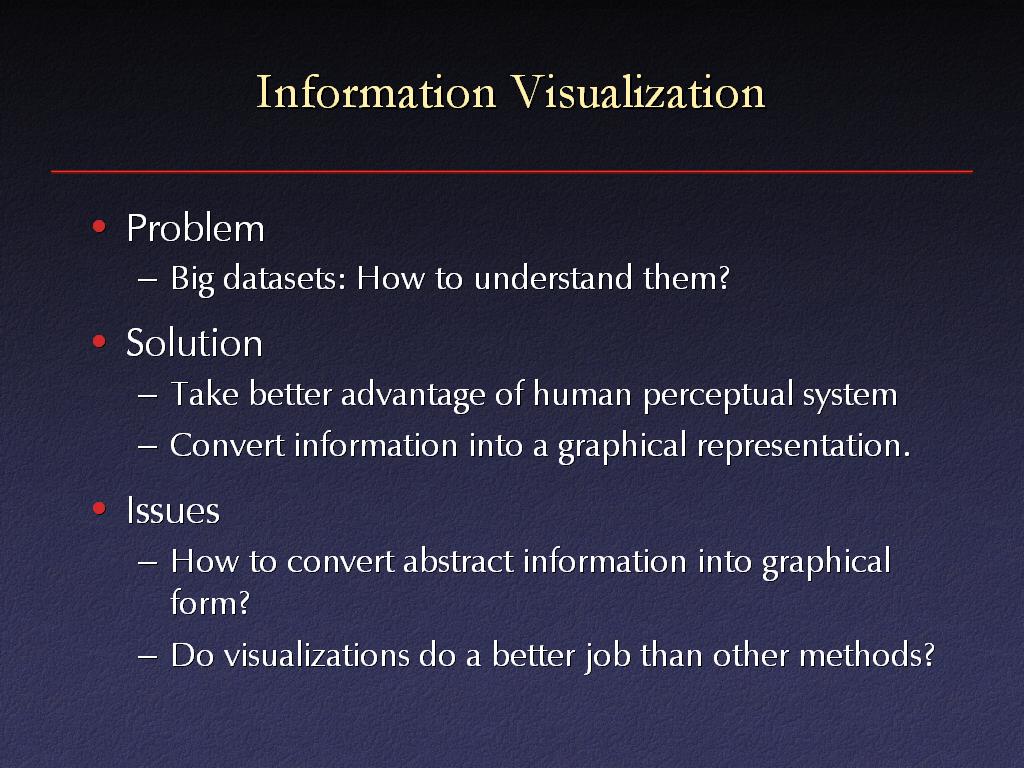 Information Visualization

• Problem
– Big datasets: How to understand them?

• Solution
– Take better advantage of human perceptual system
– Convert information into a graphical representation.

• Issues
– How to convert abstract information into graphical form?
– Do visualizations do a better job than other methods?